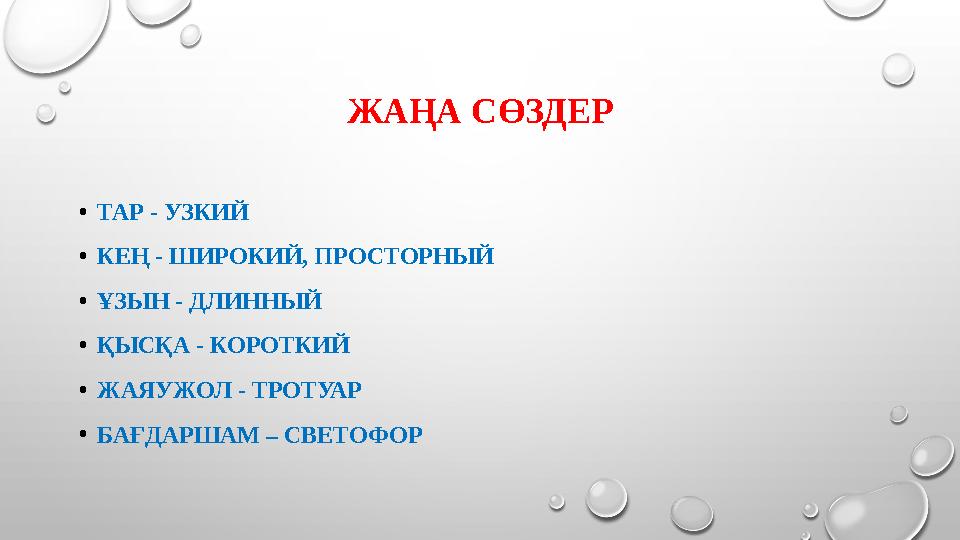 ЖАҢА СӨЗДЕР

• ТАР - УЗКИЙ
• КЕҢ - ШИРОКИЙ, ПРОСТОРНЫЙ
• ҰЗЫН - ДЛИННЫЙ
• ҚЫСҚА - КОРОТКИЙ
• ЖАЯУЖОЛ - ТРОТУАР
• БАҒДАРШАМ – СВЕТОФОР